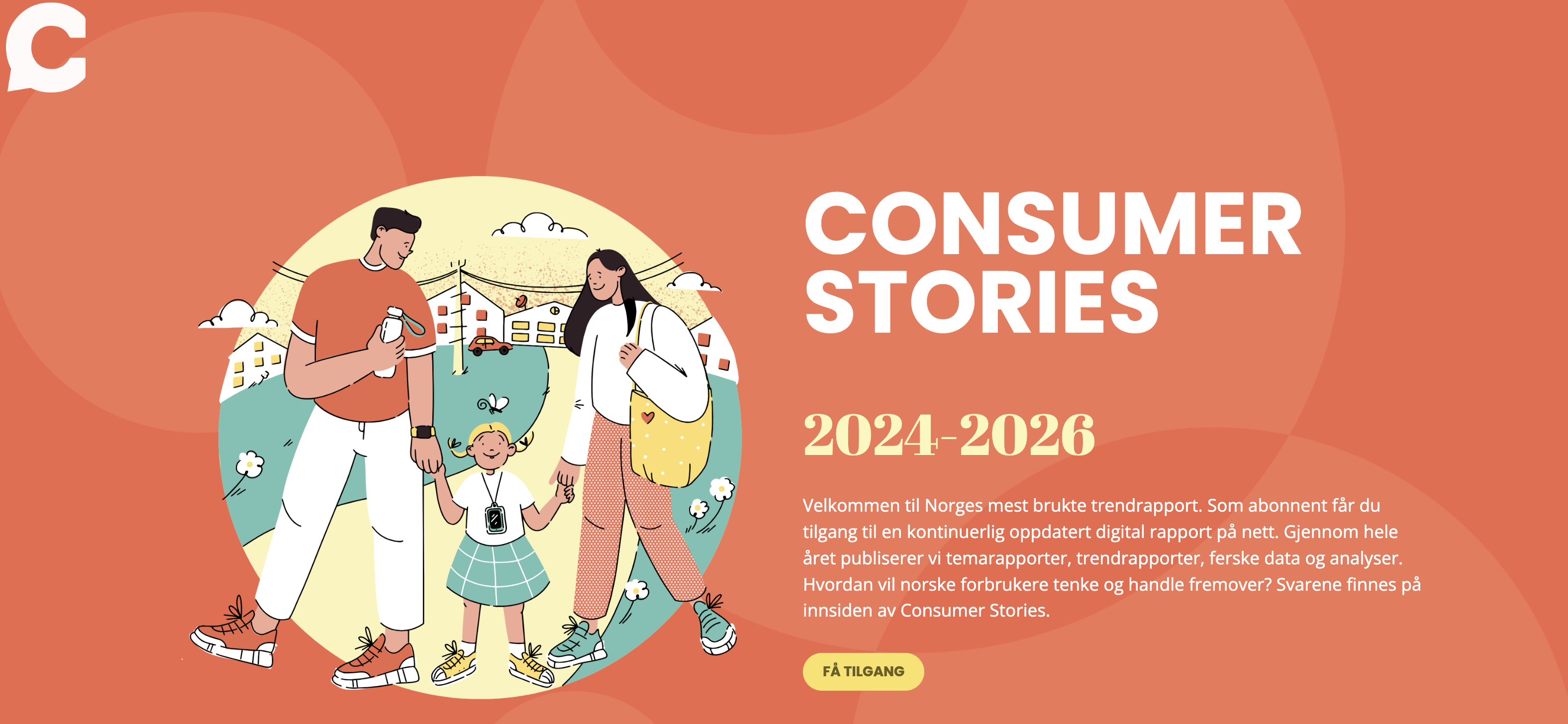 C

CONSUMER STORIES

2024-2026

Velkommen til Norges mest brukte trendrapport. Som abonnent får du tilgang til en kontinuerlig oppdatert digital rapport på nett. Gjennom hele året publiserer vi temarapporter, trendrapporter, ferske data og analyser. Hvordan vil norske forbrukere tenke og handle fremover? Svarene finnes på innsiden av Consumer Stories.

FÅ TILGANG